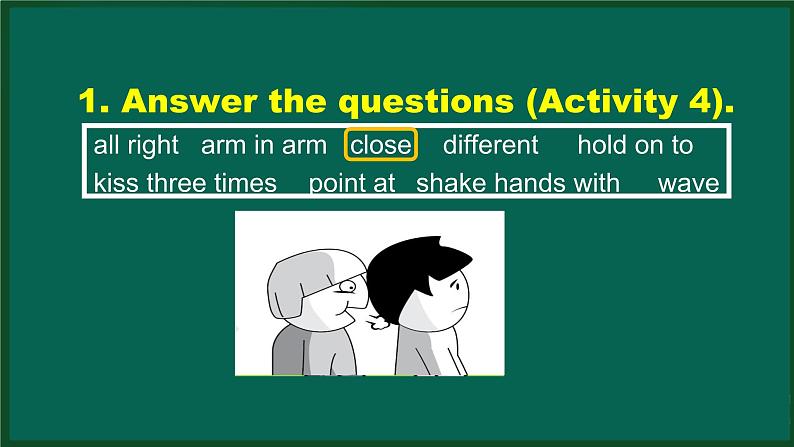 1. Answer the questions (Activity 4).

all right arm in arm close different hold on to kiss three times point at shake hands with wave